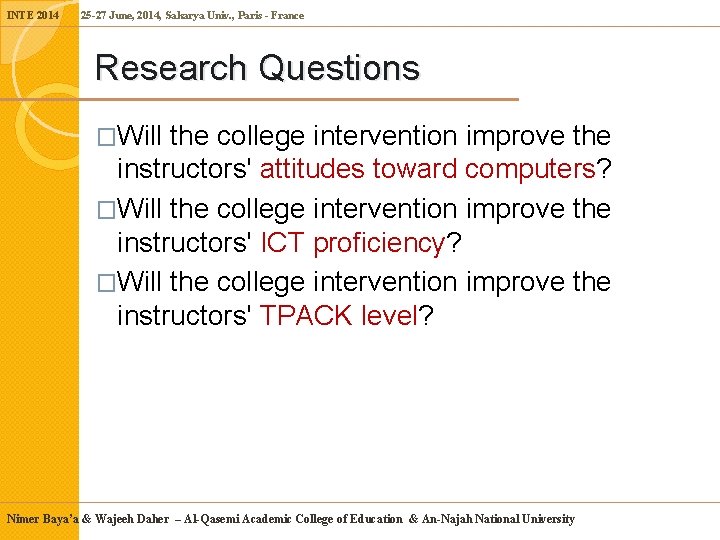 INTE 2014 25-27 June, 2014, Sakarya Univ., Paris - France

Research Questions

□Will the college intervention improve the instructors' attitudes toward computers?

□Will the college intervention improve the instructors' ICT proficiency?

□Will the college intervention improve the instructors' TPACK level?

Nimer Baya'a & Wajeeh Daher – Al-Qasemi Academic College of Education & An-Najah National University